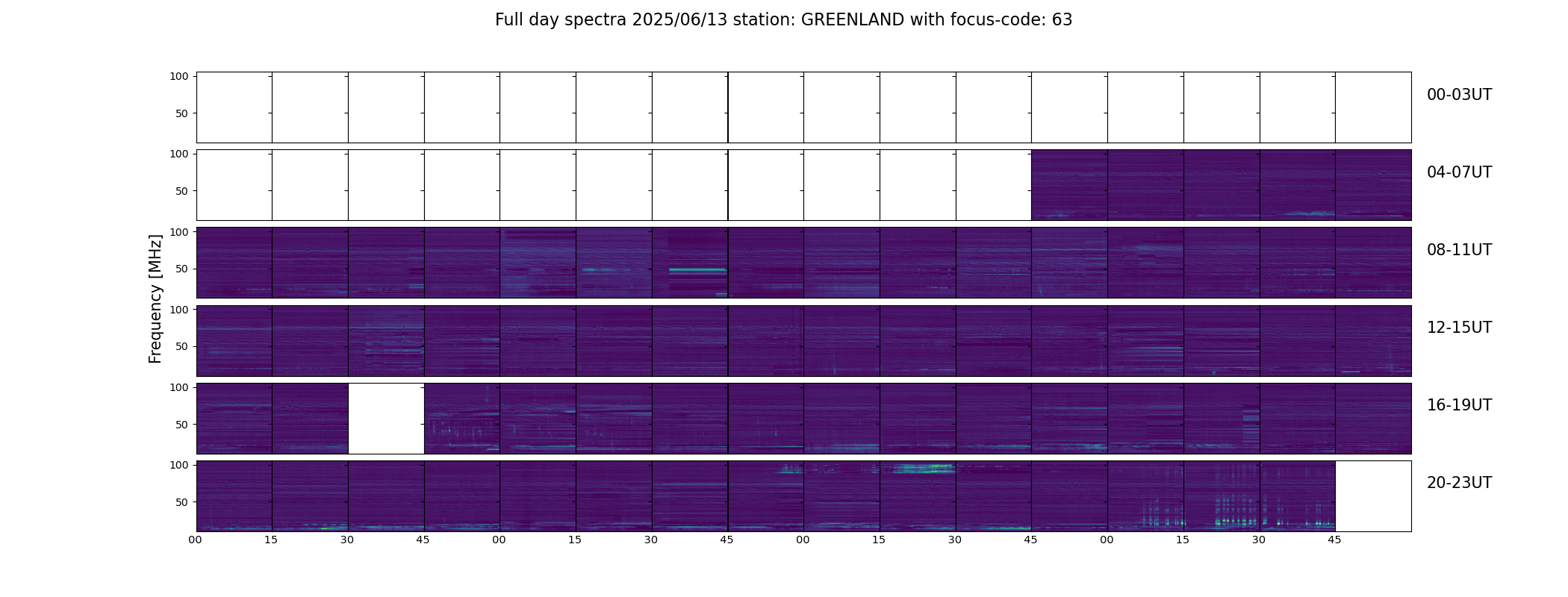 Full day spectra 2025/06/13 station: GREENLAND with focus-code: 63

Frequency [MHz]

100
50
00-03UT

100
50
04-07UT

100
50
08-11UT

100
50
12-15UT

100
50
16-19UT

100
50
20-23UT

00 15 30 45 00 15 30 45 00 15 30 45 00 15 30 45